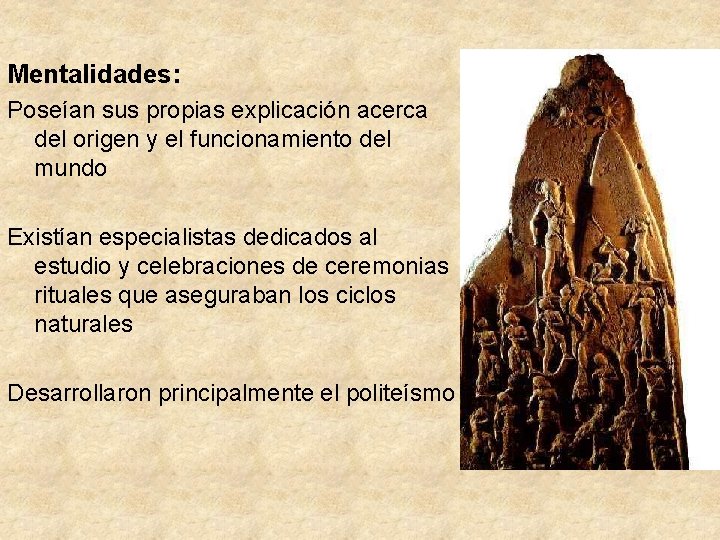 Mentalidades:

Poseían sus propias explicación acerca del origen y el funcionamiento del mundo

Existían especialistas dedicados al estudio y celebraciones de ceremonias rituales que aseguraban los ciclos naturales

Desarrollaron principalmente el politeísmo